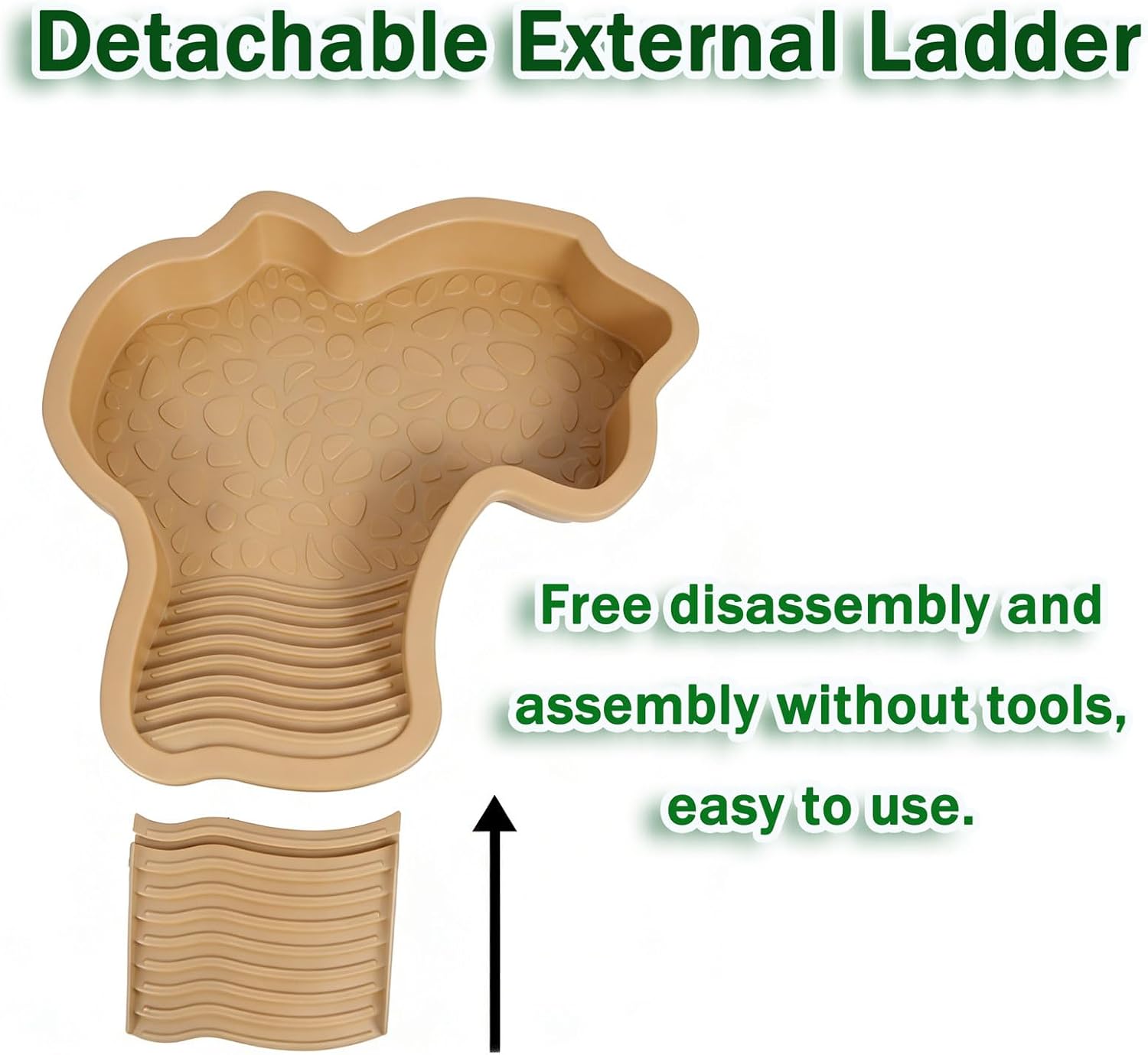 Detachable External Ladder

Free disassembly and assembly without tools, easy to use.